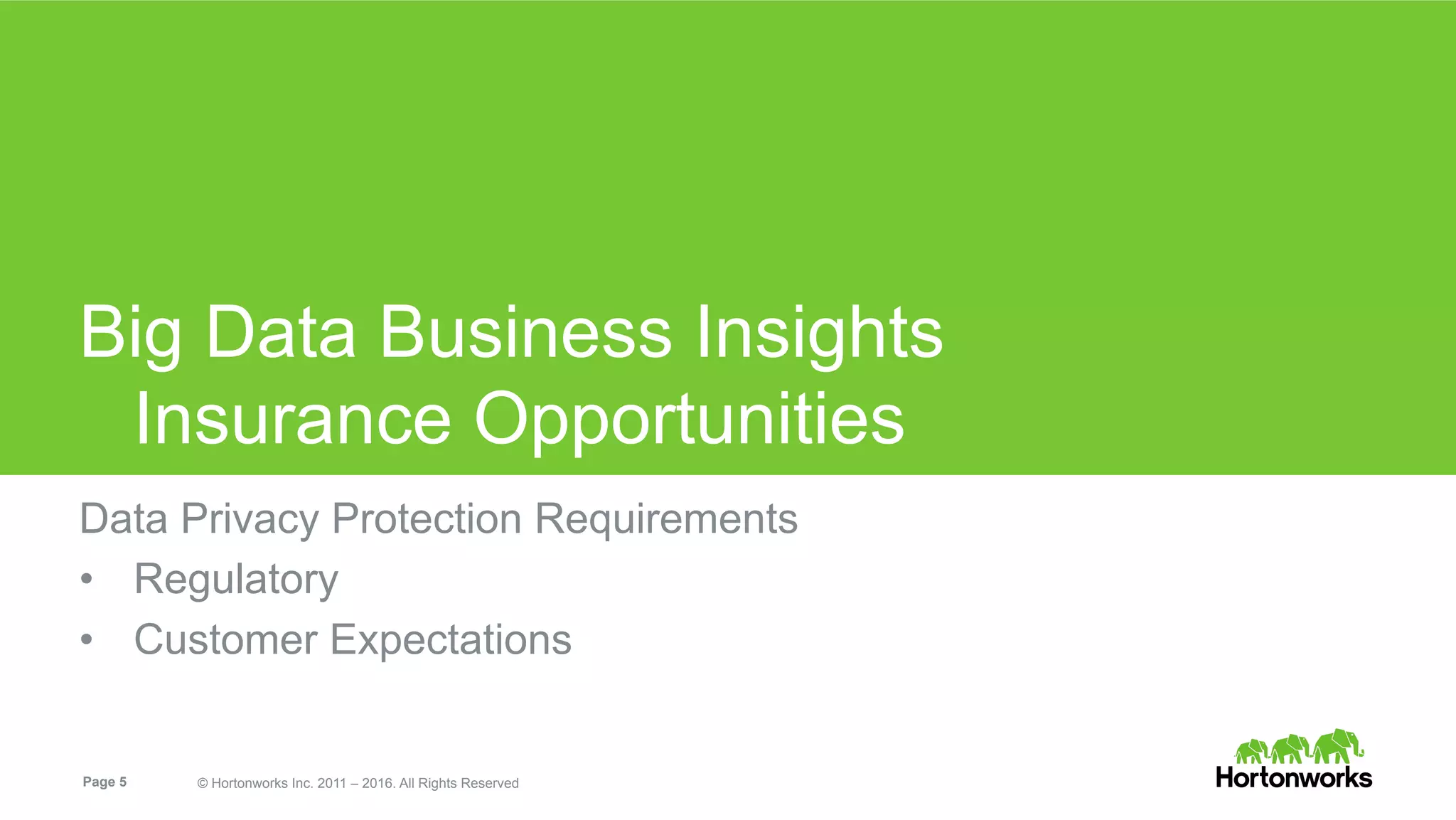 Big Data Business Insights
Insurance Opportunities

Data Privacy Protection Requirements

• Regulatory
• Customer Expectations

Page 5

© Hortonworks Inc. 2011 – 2016. All Rights Reserved

Hortonworks